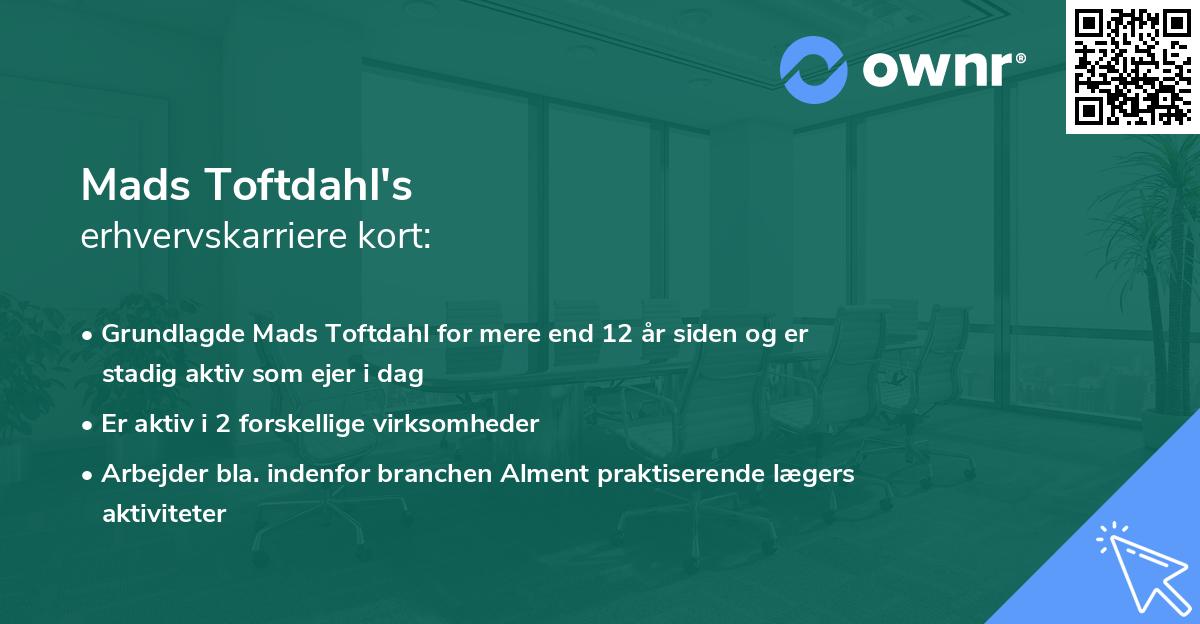 ownr®

Mads Toftdahl's
erhvervskarriere kort:

• Grundlagde Mads Toftdahl for mere end 12 år siden og er stadig aktiv som ejer i dag
• Er aktiv i 2 forskellige virksomheder
• Arbejder bla. indenfor branchen Alment praktiserende lægers aktiviteter